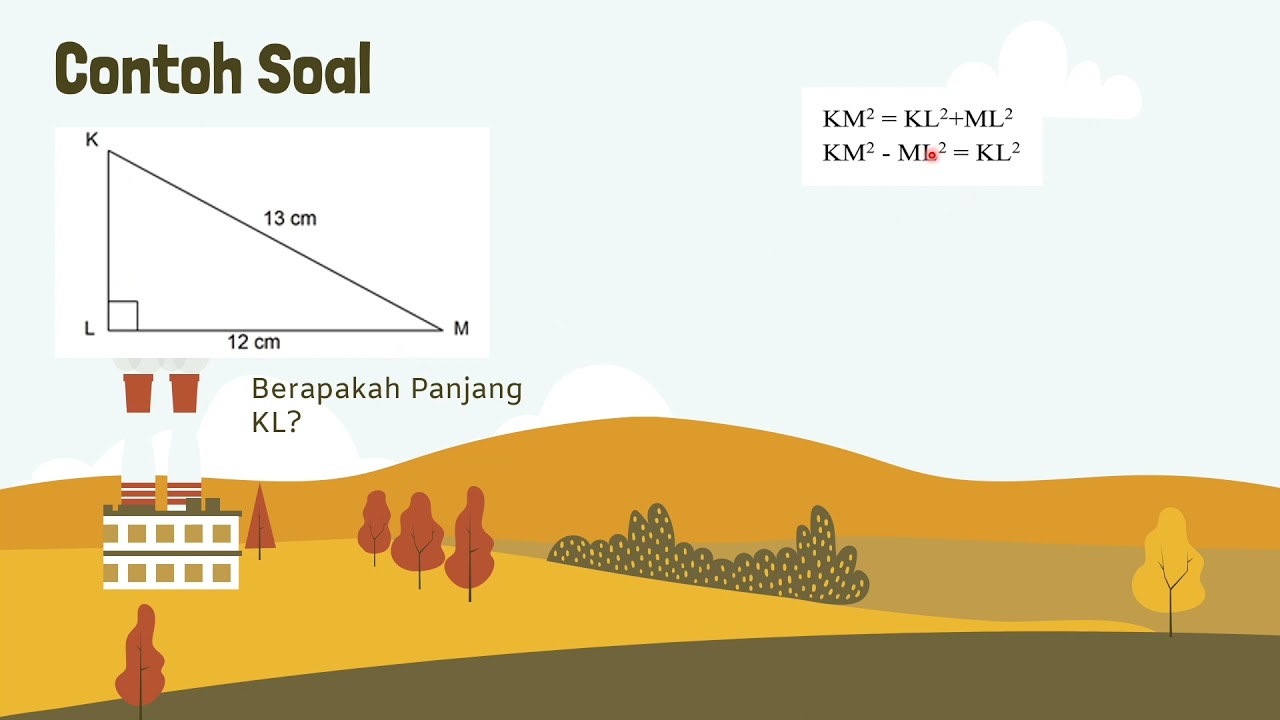 Contoh Soal

K
13 cm
L
12 cm
M

Berapakah Panjang KL?

$KM^2 = KL^2+ML^2$
$KM^2 - ML^2 = KL^2$